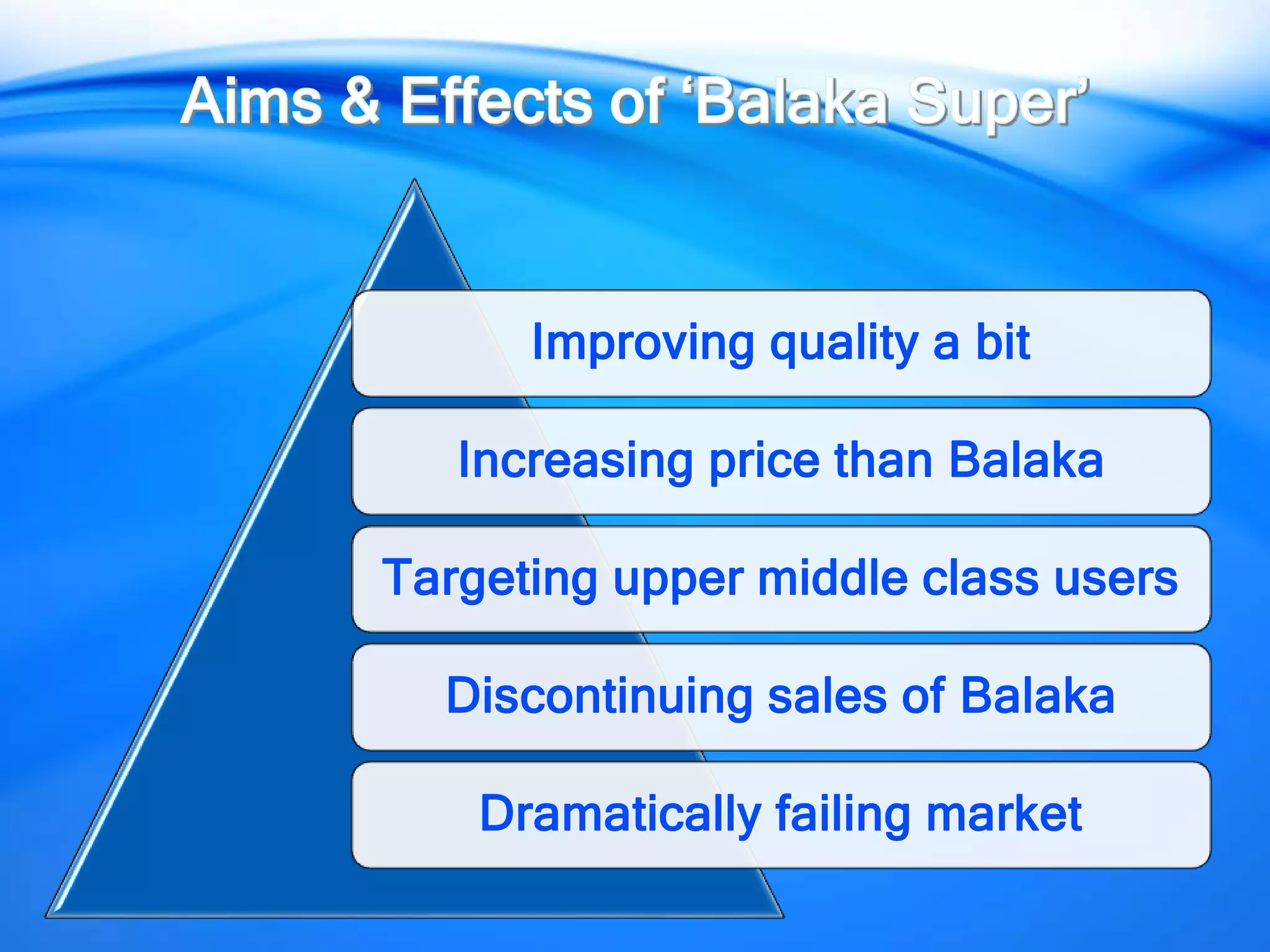 Aims & Effects of ‘Balaka Super’

Improving quality a bit

Increasing price than Balaka

Targeting upper middle class users

Discontinuing sales of Balaka

Dramatically failing market